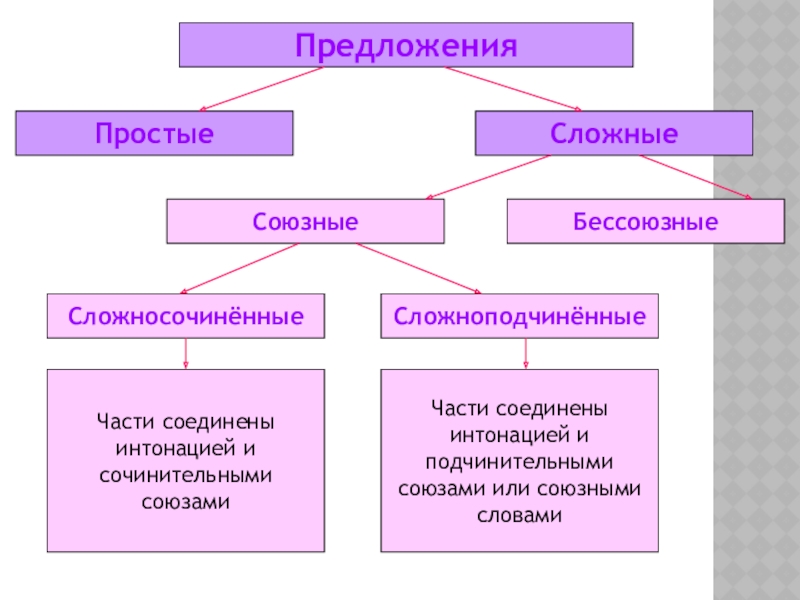 Предложения

Простые

Сложные

Союзные

Бессоюзные

Сложносочинённые

Сложноподчинённые

Части соединены интонацией и сочинительными союзами

Части соединены интонацией и подчинительными союзами или союзными словами